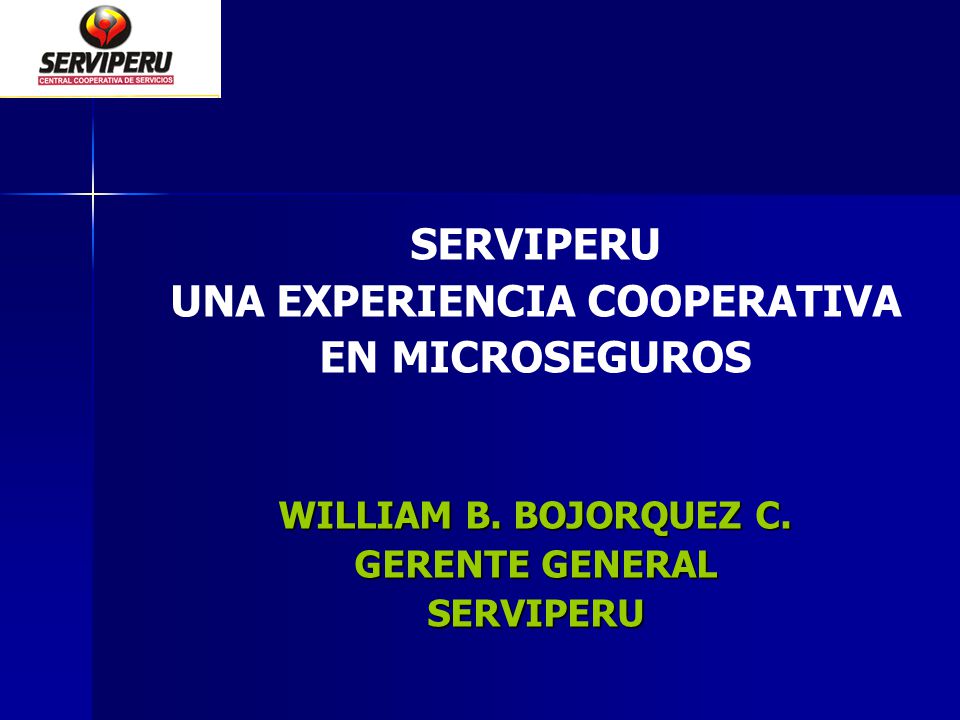 SERVIPERU
CENTRAL COOPERATIVA DE SERVICIOS

SERVIPERU
UNA EXPERIENCIA COOPERATIVA
EN MICROSEGUROS

WILLIAM B. BOJORQUEZ C.
GERENTE GENERAL
SERVIPERU